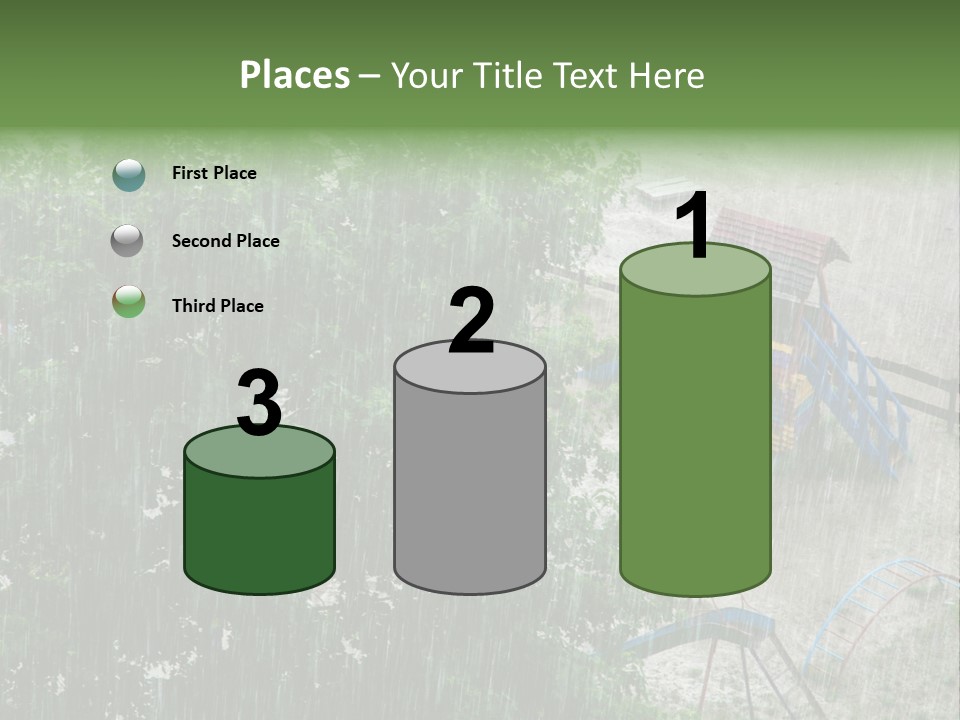 Places – Your Title Text Here

First Place

Second Place

Third Place

3

2

1